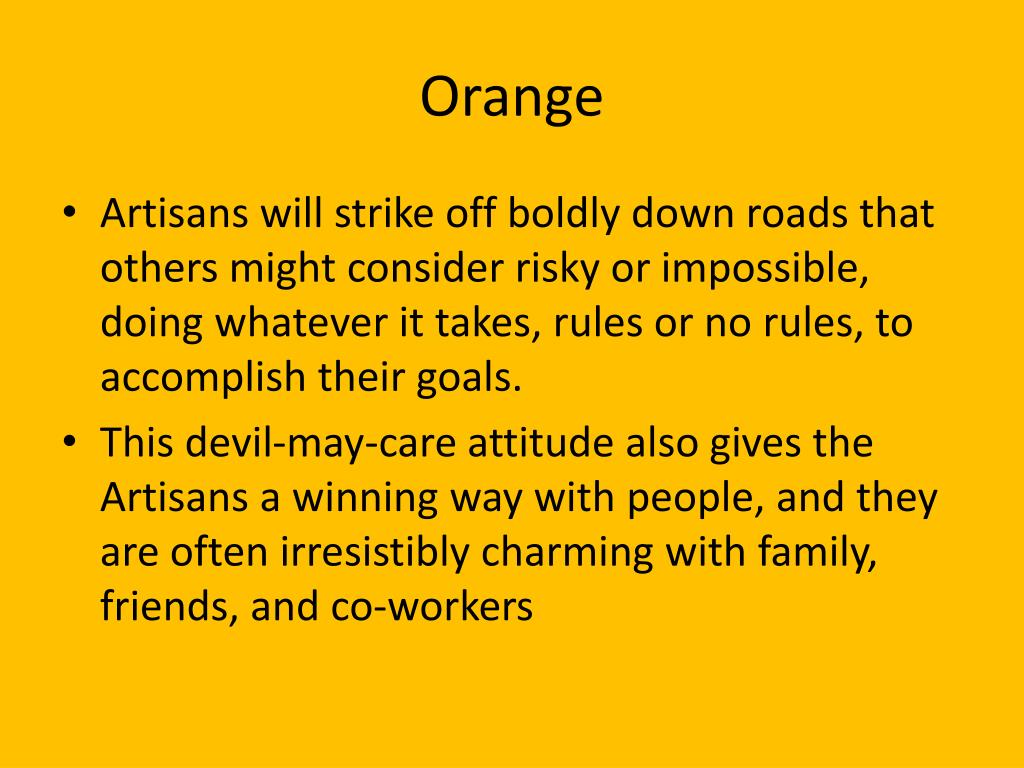 Orange

• Artisans will strike off boldly down roads that others might consider risky or impossible, doing whatever it takes, rules or no rules, to accomplish their goals.
• This devil-may-care attitude also gives the Artisans a winning way with people, and they are often irresistibly charming with family, friends, and co-workers